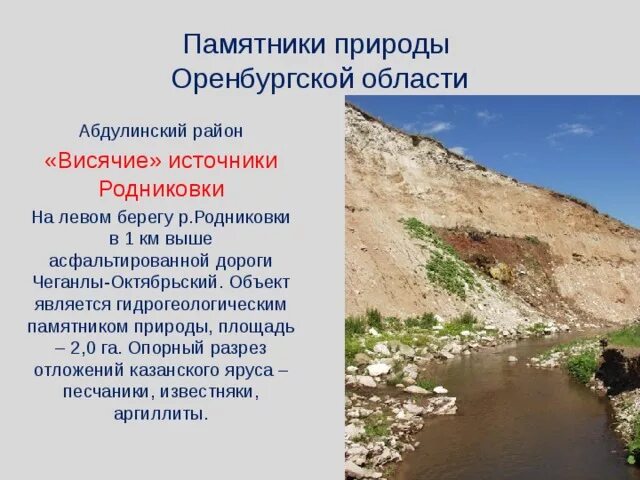 Памятники природы Оренбургской области

Абдулинский район

«Висячие» источники Родниковки

На левом берегу р.Родниковки в 1 км выше асфальтированной дороги Чеганлы-Октябрьский. Объект является гидрогеологическим памятником природы, площадь – 2,0 га. Опорный разрез отложений казанского яруса – песчаники, известняки, аргиллиты.